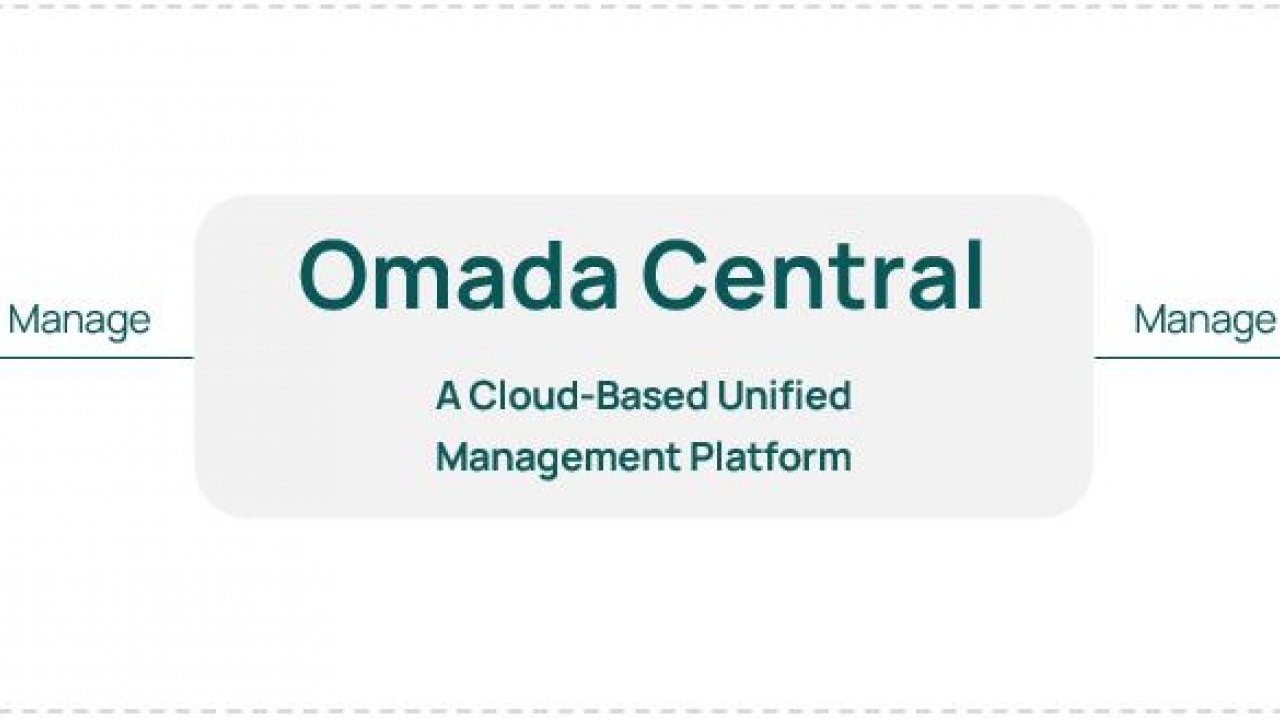 Manage

Omada Central

A Cloud-Based Unified Management Platform

Manage